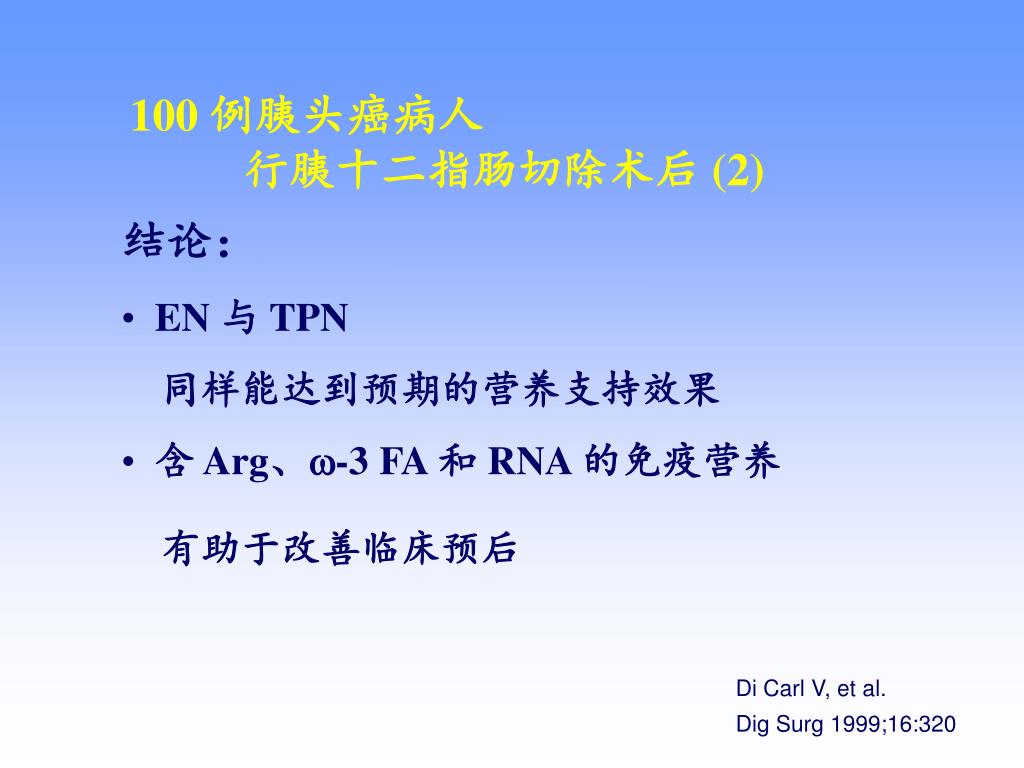 100 例胰头癌病人
行胰十二指肠切除术后 (2)

结论：

• EN 与 TPN
同样能达到预期的营养支持效果

• 含 Arg、ω-3 FA 和 RNA 的免疫营养
有助于改善临床预后

Di Carl V, et al.
Dig Surg 1999;16:320